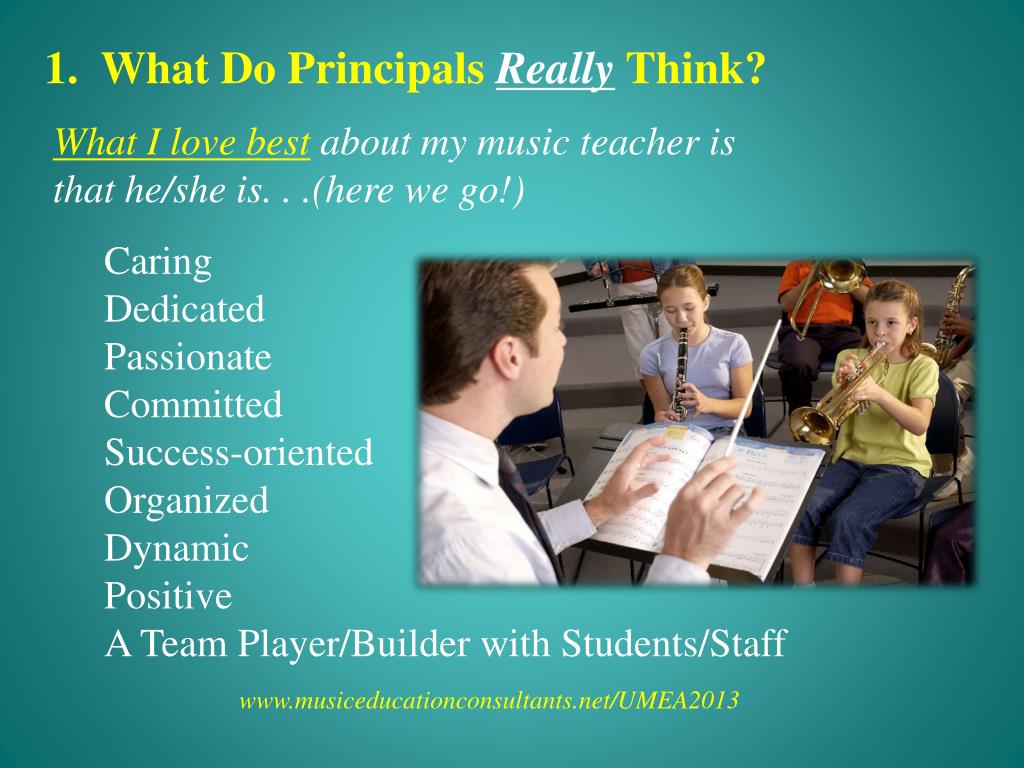 1. What Do Principals Really Think?

What I love best about my music teacher is that he/she is. . .(here we go!)

Caring
Dedicated
Passionate
Committed
Success-oriented
Organized
Dynamic
Positive
A Team Player/Builder with Students/Staff

www.musiceducationconsultants.net/UMEA2013